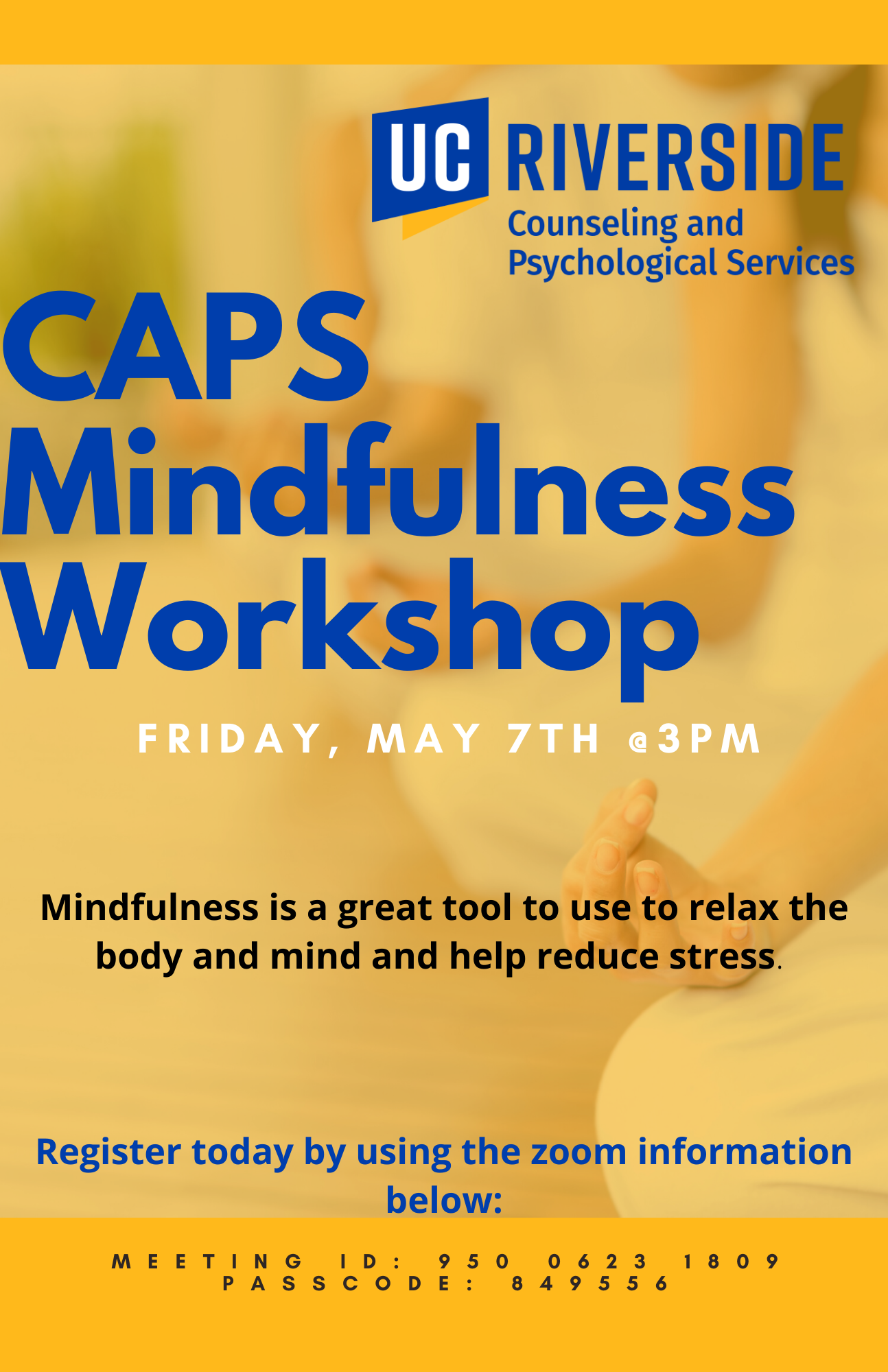 UC RIVERSIDE
Counseling and Psychological Services

CAPS Mindfulness Workshop

FRIDAY, MAY 7TH @3PM

Mindfulness is a great tool to use to relax the body and mind and help reduce stress.

Register today by using the zoom information below:

MEETING ID: 950 0623 1809
PASSCODE: 849556